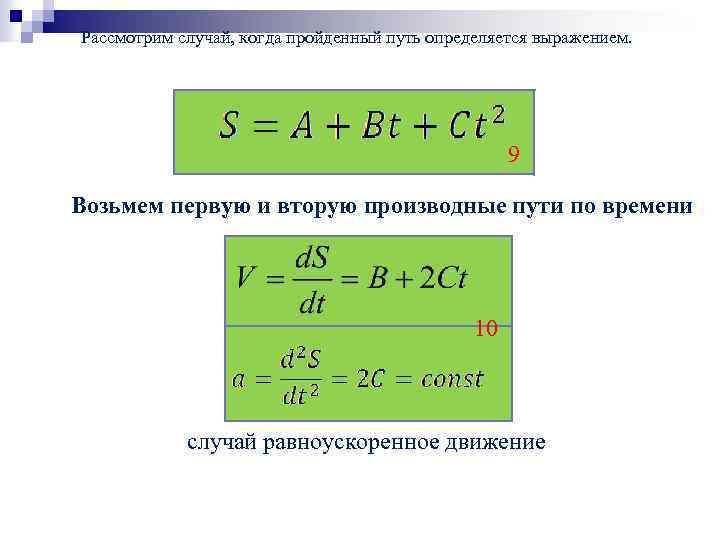 Рассмотрим случай, когда пройденный путь определяется выражением.

$S = A + Bt + Ct^2$

9

Возьмем первую и вторую производные пути по времени

$V = \frac{dS}{dt} = B + 2Ct$

10

$a = \frac{d^2S}{dt^2} = 2C = const$

случай равноускоренное движение